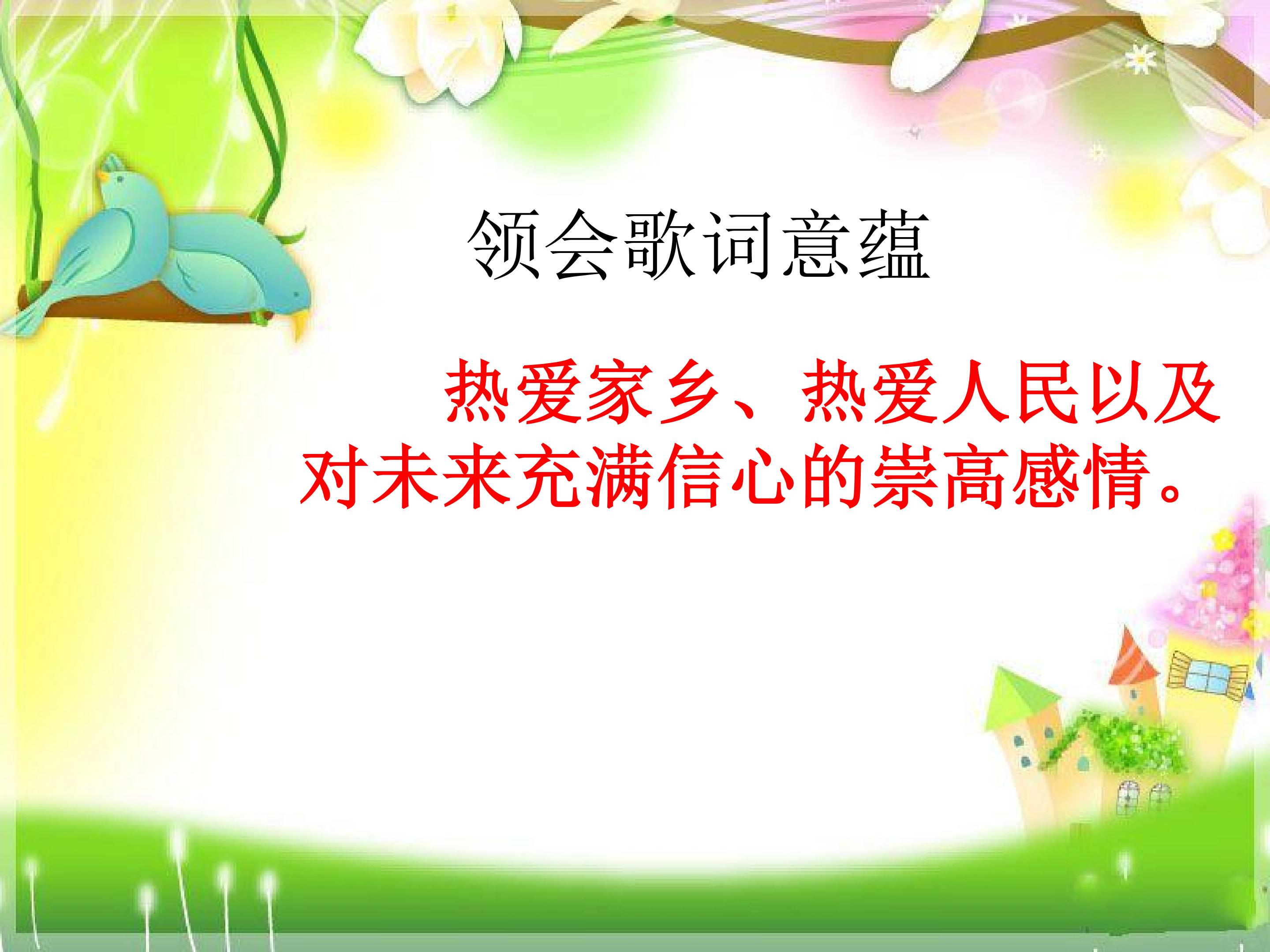 领会歌词意蕴

热爱家乡、热爱人民以及对未来充满信心的崇高感情。